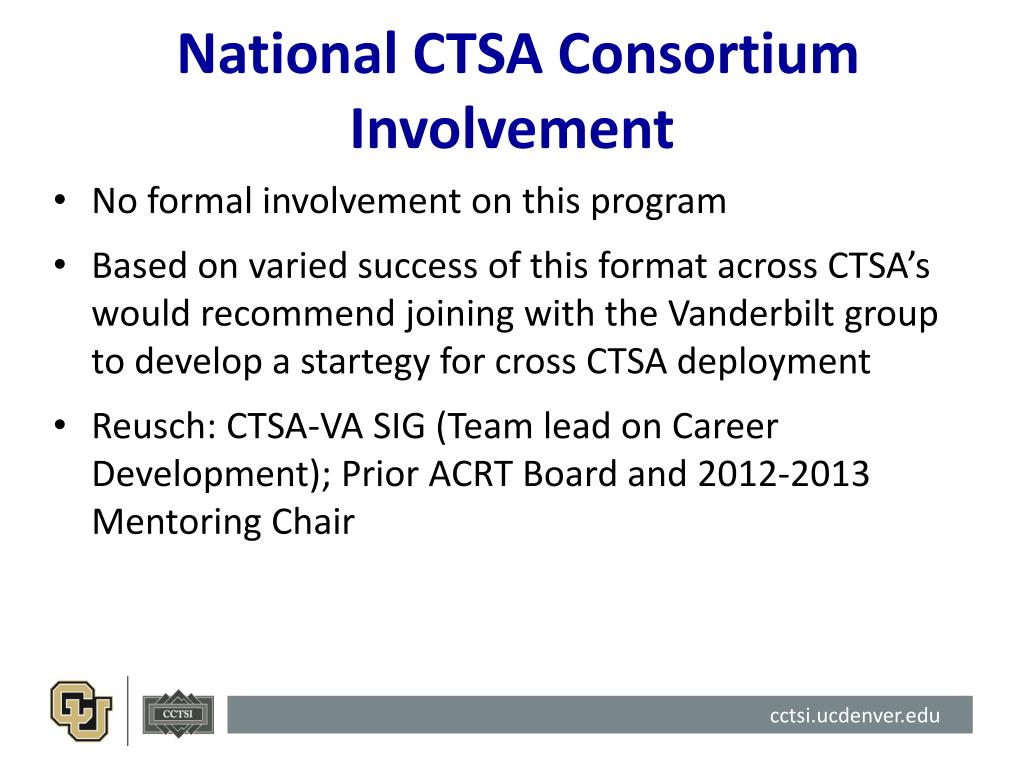 National CTSA Consortium Involvement

• No formal involvement on this program

• Based on varied success of this format across CTSA's would recommend joining with the Vanderbilt group to develop a startegy for cross CTSA deployment

• Reusch: CTSA-VA SIG (Team lead on Career Development); Prior ACRT Board and 2012-2013 Mentoring Chair

CU

CCTSI

cctsi.ucdenver.edu